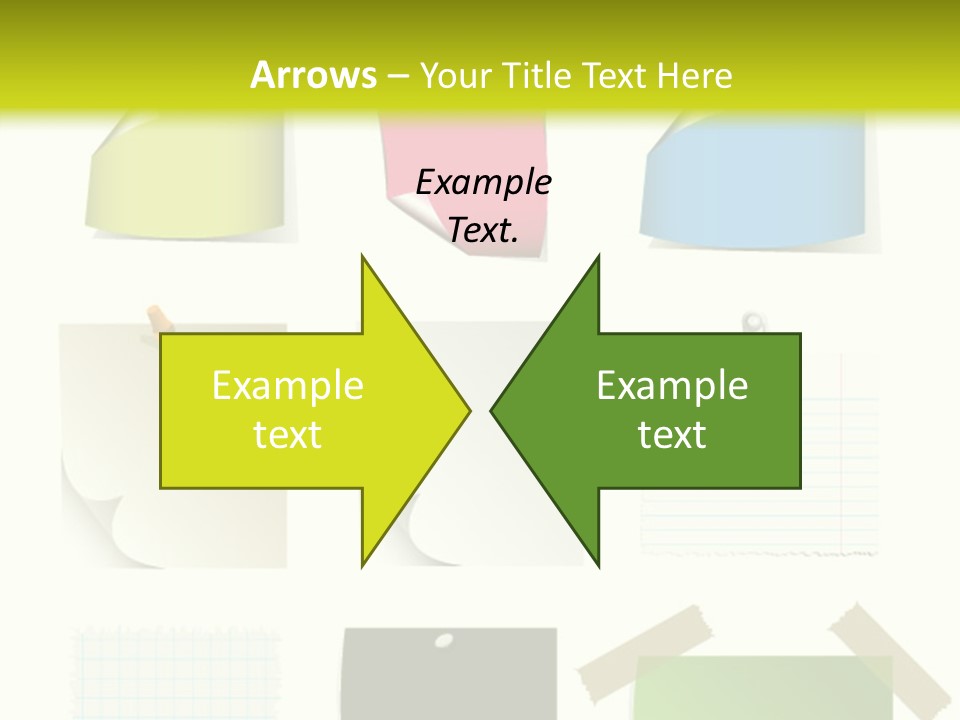 Arrows – Your Title Text Here

Example Text.

Example text

Example text